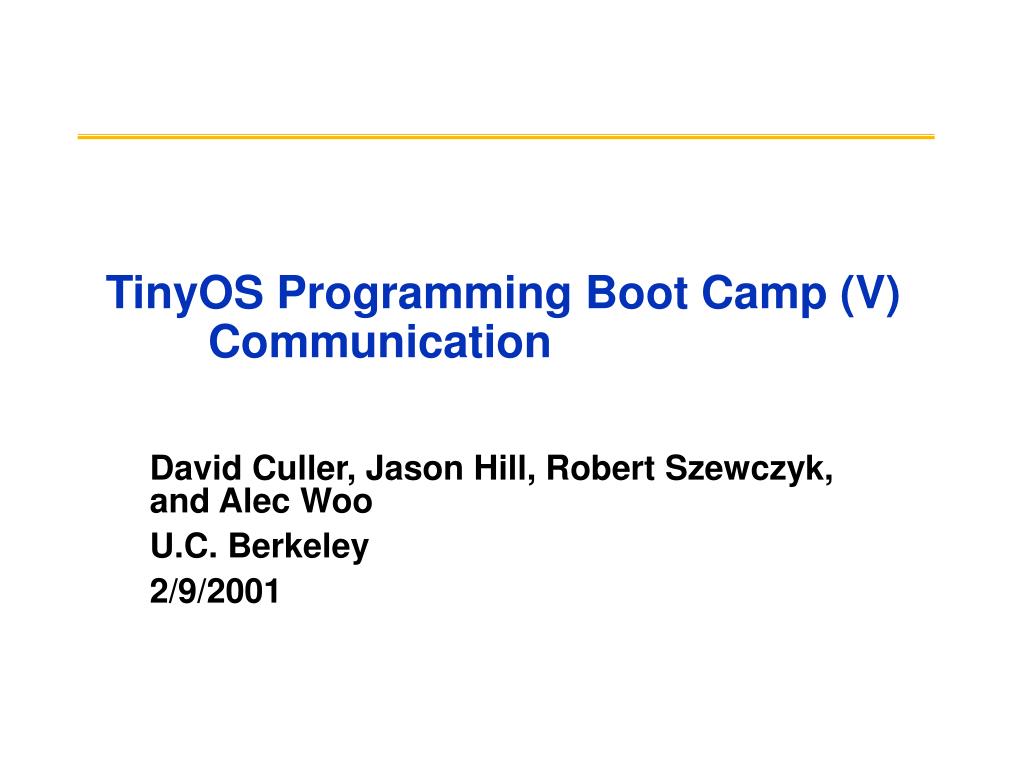 TinyOS Programming Boot Camp (V)
Communication

David Culler, Jason Hill, Robert Szewczyk, and Alec Woo

U.C. Berkeley

2/9/2001